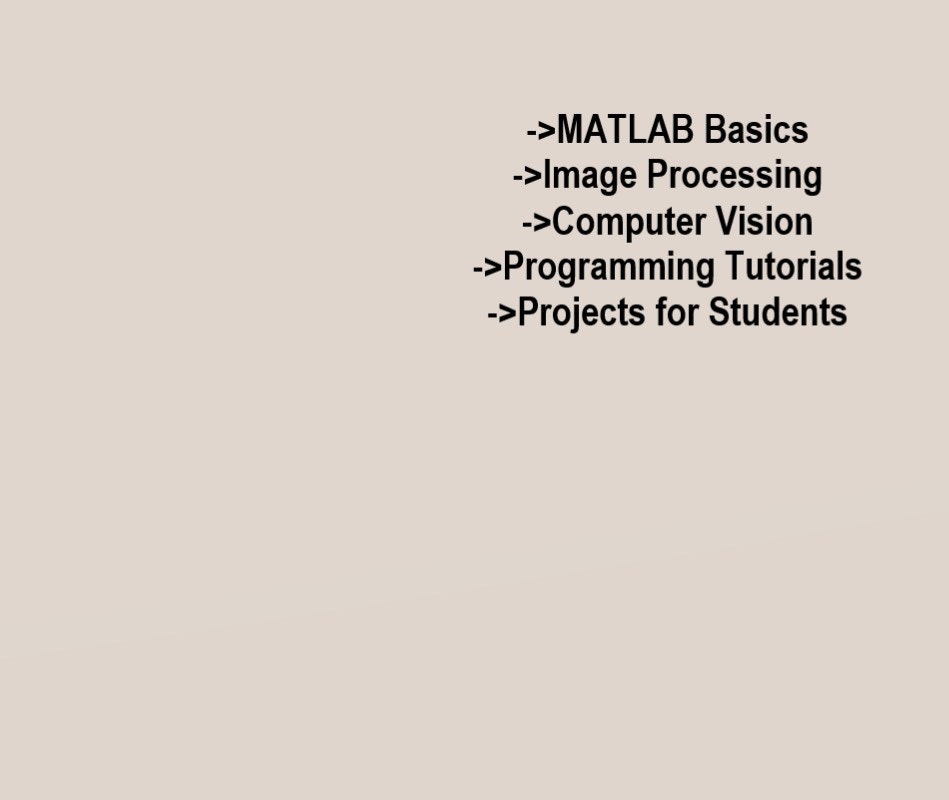 ->MATLAB Basics
->Image Processing
->Computer Vision
->Programming Tutorials
->Projects for Students